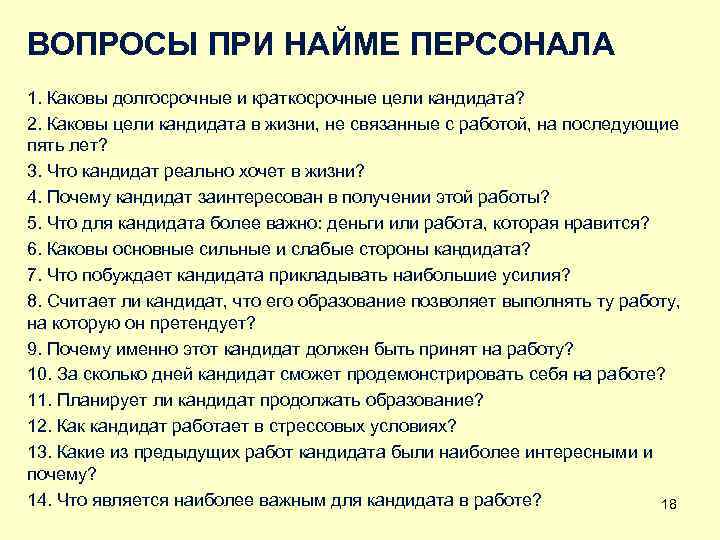 ВОПРОСЫ ПРИ НАЙМЕ ПЕРСОНАЛА

1. Каковы долгосрочные и краткосрочные цели кандидата?

2. Каковы цели кандидата в жизни, не связанные с работой, на последующие пять лет?

3. Что кандидат реально хочет в жизни?

4. Почему кандидат заинтересован в получении этой работы?

5. Что для кандидата более важно: деньги или работа, которая нравится?

6. Каковы основные сильные и слабые стороны кандидата?

7. Что побуждает кандидата прикладывать наибольшие усилия?

8. Считает ли кандидат, что его образование позволяет выполнять ту работу, на которую он претендует?

9. Почему именно этот кандидат должен быть принят на работу?

10. За сколько дней кандидат сможет продемонстрировать себя на работе?

11. Планирует ли кандидат продолжать образование?

12. Как кандидат работает в стрессовых условиях?

13. Какие из предыдущих работ кандидата были наиболее интересными и почему?

14. Что является наиболее важным для кандидата в работе?

18